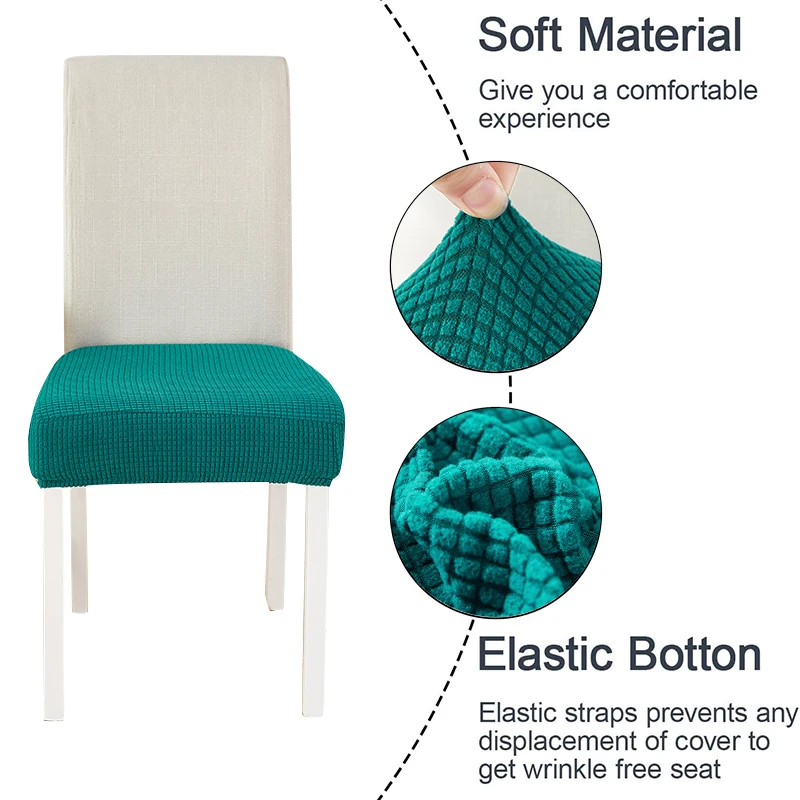 Soft Material

Give you a comfortable experience

Elastic Botton

Elastic straps prevents any displacement of cover to get wrinkle free seat